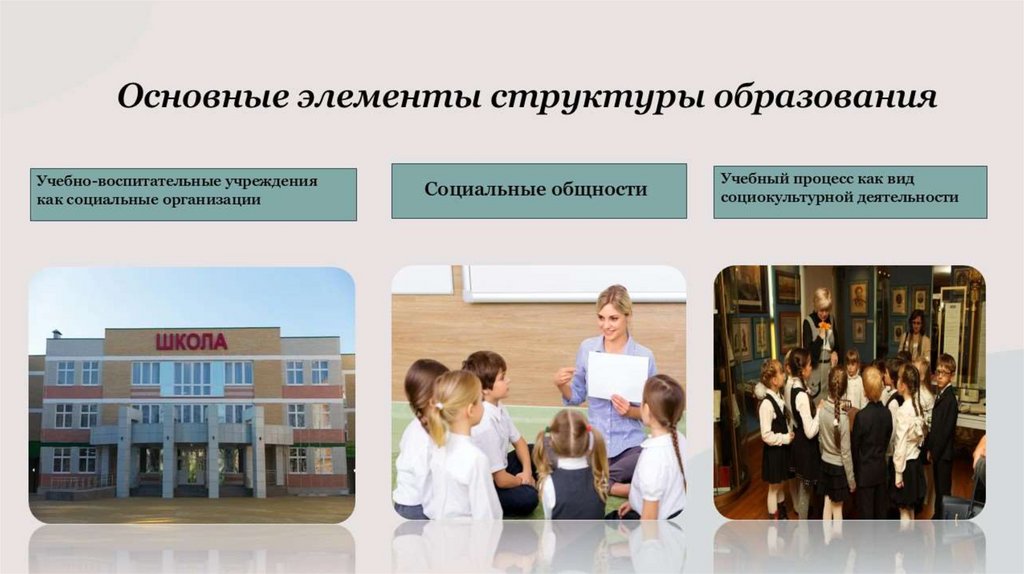 Основные элементы структуры образования

Учебно-воспитательные учреждения как социальные организации

Социальные общности

Учебный процесс как вид социокультурной деятельности

ШКОЛА